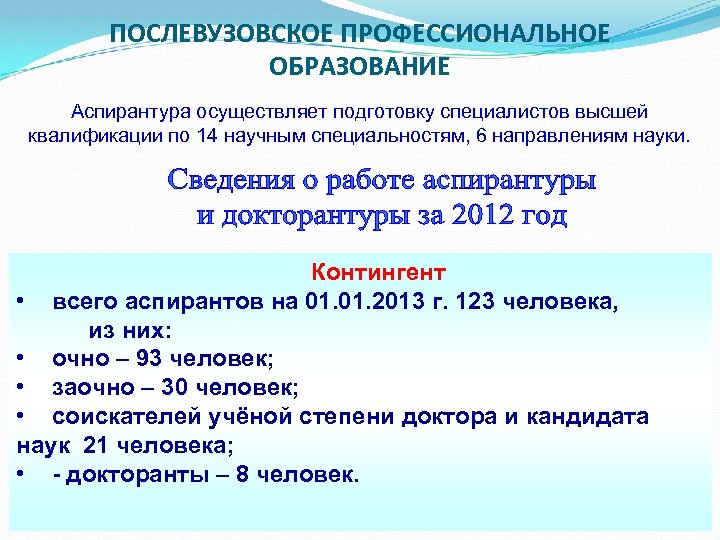 ПОСЛЕВУЗОВСКОЕ ПРОФЕССИОНАЛЬНОЕ ОБРАЗОВАНИЕ

Аспирантура осуществляет подготовку специалистов высшей квалификации по 14 научным специальностям, 6 направлениям науки.

Сведения о работе аспирантуры и докторантуры за 2012 год

Контингент

• всего аспирантов на 01.01.2013 г. 123 человека, из них:
• очно – 93 человек;
• заочно – 30 человек;
• соискателей учёной степени доктора и кандидата наук 21 человека;
• - докторанты – 8 человек.